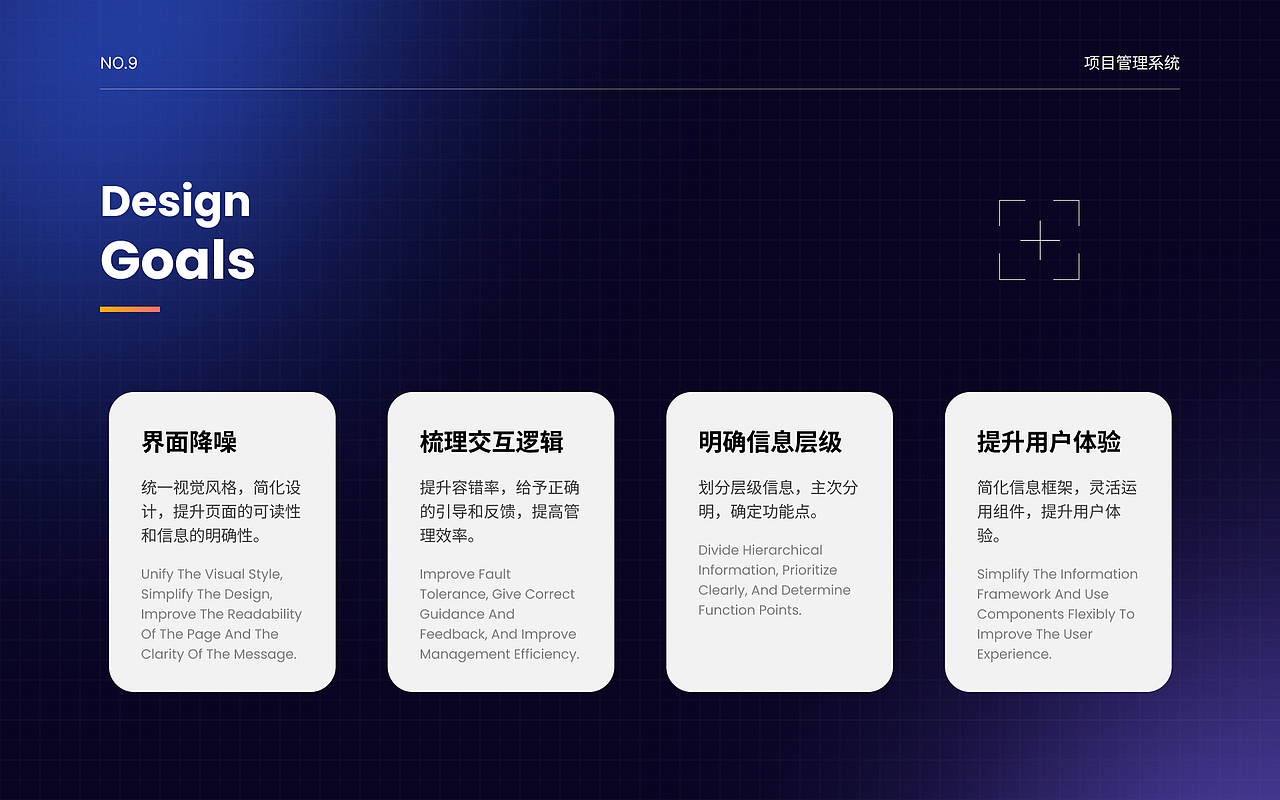 NO.9

项目管理系统

Design
Goals

界面降噪

统一视觉风格，简化设计，提升页面的可读性和信息的明确性。

Unify The Visual Style, Simplify The Design, Improve The Readability Of The Page And The Clarity Of The Message.

梳理交互逻辑

提升容错率，给予正确的引导和反馈，提高管理效率。

Improve Fault Tolerance, Give Correct Guidance And Feedback, And Improve Management Efficiency.

明确信息层级

划分层级信息，主次分明，确定功能点。

Divide Hierarchical Information, Prioritize Clearly, And Determine Function Points.

提升用户体验

简化信息框架，灵活运用组件，提升用户体验。

Simplify The Information Framework And Use Components Flexibly To Improve The User Experience.